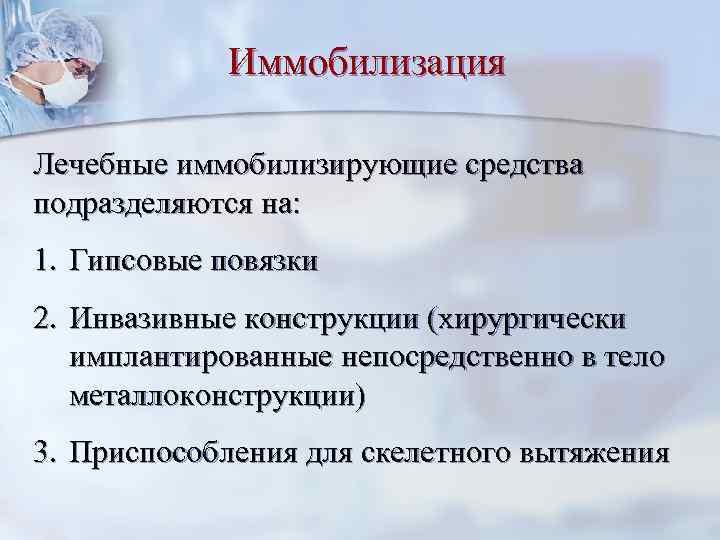 Иммобилизация

Лечебные иммобилизирующие средства подразделяются на:

1. Гипсовые повязки

2. Инвазивные конструкции (хирургически имплантированные непосредственно в тело металлоконструкции)

3. Приспособления для скелетного вытяжения